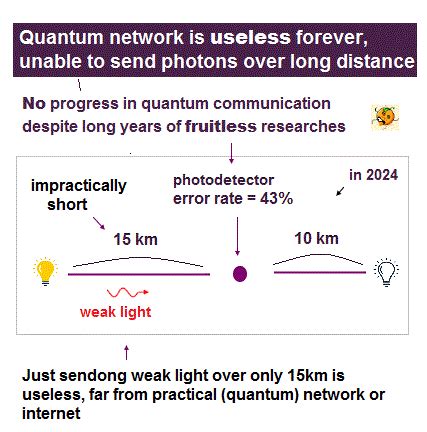 Quantum network is useless forever, unable to send photons over long distance

No progress in quantum communication despite long years of fruitless researches

impractically short

photodetector error rate = 43%

in 2024

15 km

10 km

weak light

Just sendong weak light over only 15km is useless, far from practical (quantum) network or internet